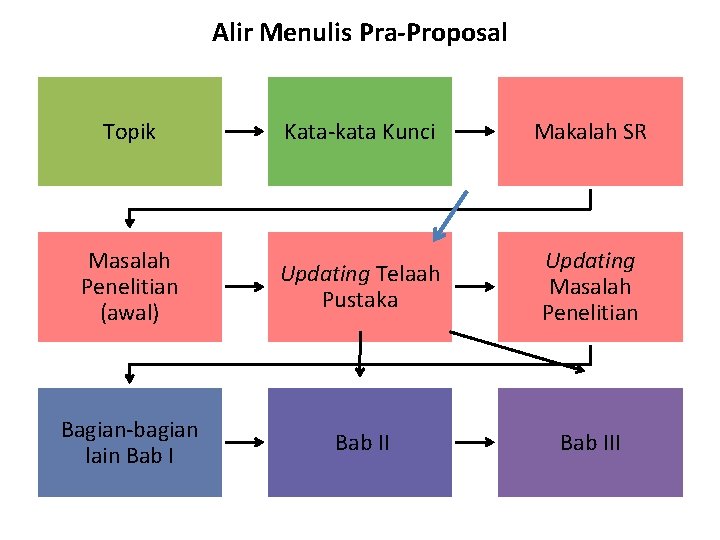 Alir Menulis Pra-Proposal

Topik

Kata-kata Kunci

Makalah SR

Masalah Penelitian (awal)

Updating Telaah Pustaka

Updating Masalah Penelitian

Bagian-bagian lain Bab I

Bab II

Bab III